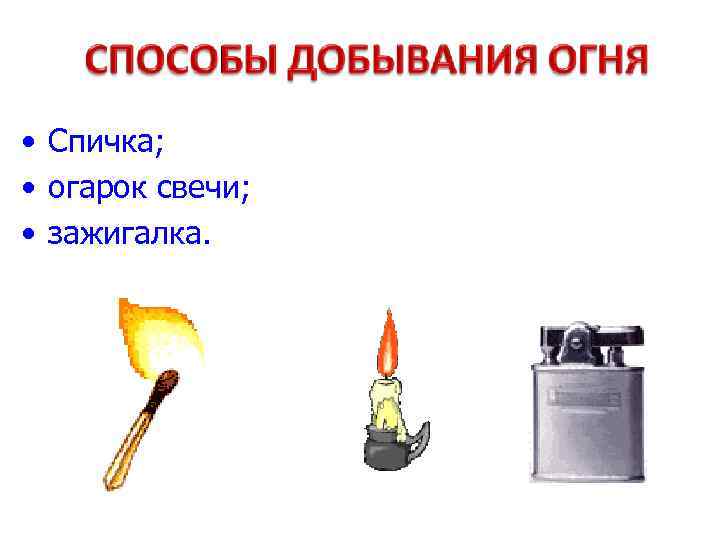 СПОСОБЫ ДОБЫВАНИЯ ОГНЯ

• Спичка;
• огарок свечи;
• зажигалка.